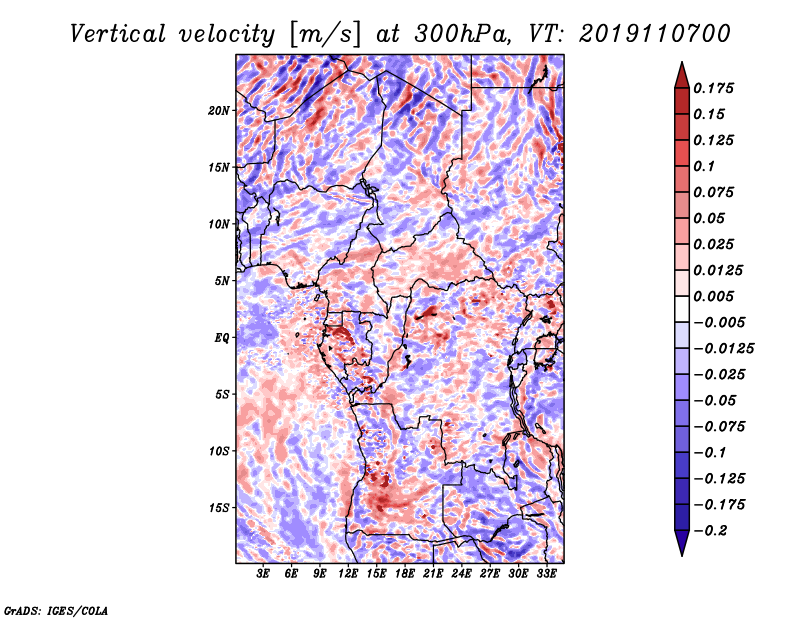 Vertical velocity [m/s] at 300hPa, VT: 2019110700

20N
15N
10N
5N
EQ
5S
10S
15S

3E 6E 9E 12E 15E 18E 21E 24E 27E 30E 33E

0.175
0.15
0.125
0.1
0.075
0.05
0.025
0.0125
0.005
−0.005
−0.0125
−0.025
−0.05
−0.075
−0.1
−0.125
−0.175
−0.2

GrADS: IGES/COLA